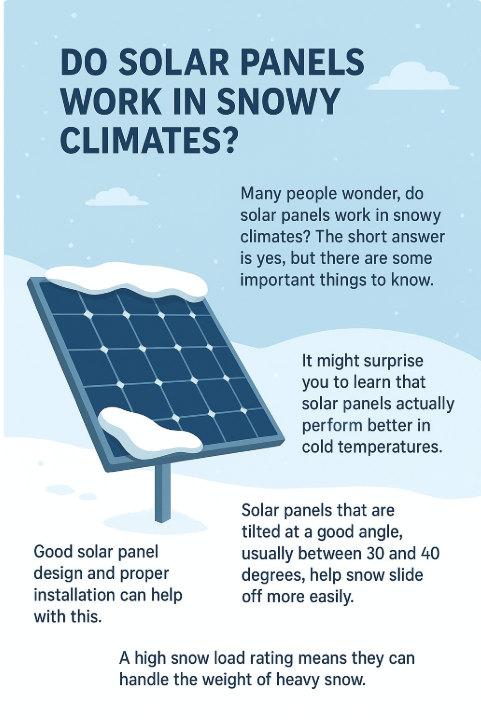 DO SOLAR PANELS WORK IN SNOWY CLIMATES?

Many people wonder, do solar panels work in snowy climates? The short answer is yes, but there are some important things to know.

It might surprise you to learn that solar panels actually perform better in cold temperatures.

Solar panels that are tilted at a good angle, usually between 30 and 40 degrees, help snow slide off more easily.

Good solar panel design and proper installation can help with this.

A high snow load rating means they can handle the weight of heavy snow.